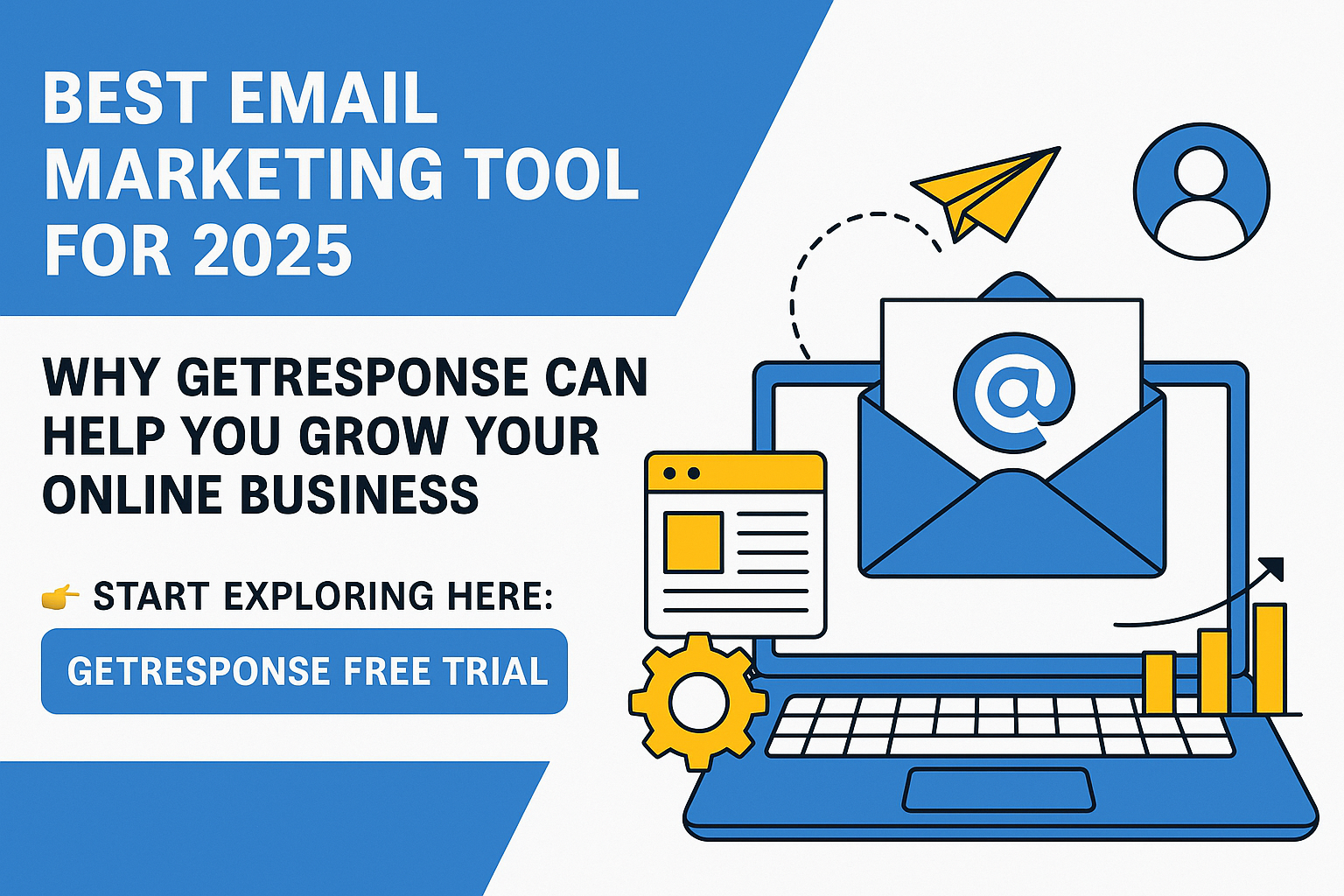 BEST EMAIL MARKETING TOOL FOR 2025

WHY GETRESPONSE CAN HELP YOU GROW YOUR ONLINE BUSINESS

👉 START EXPLORING HERE:

GETRESPONSE FREE TRIAL

@